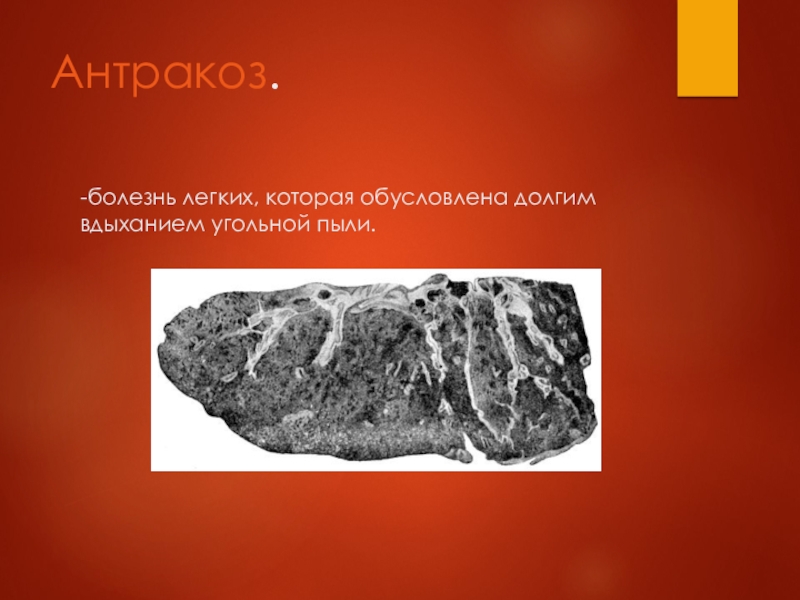 Антракоз.

-болезнь легких, которая обусловлена долгим вдыханием угольной пыли.